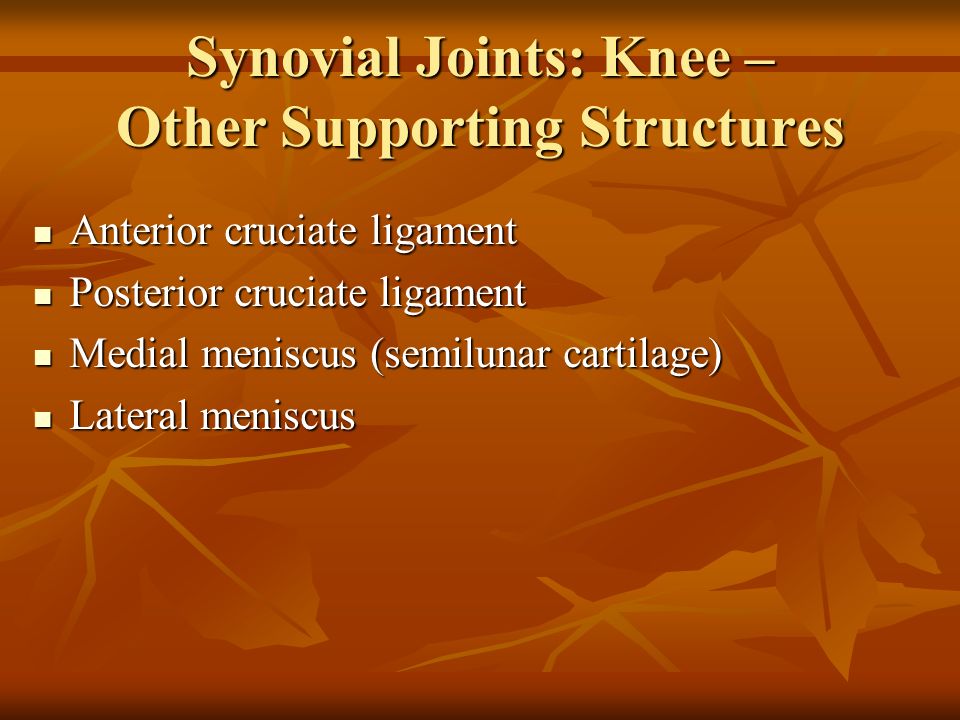 Synovial Joints: Knee – Other Supporting Structures

- Anterior cruciate ligament
- Posterior cruciate ligament
- Medial meniscus (semilunar cartilage)
- Lateral meniscus